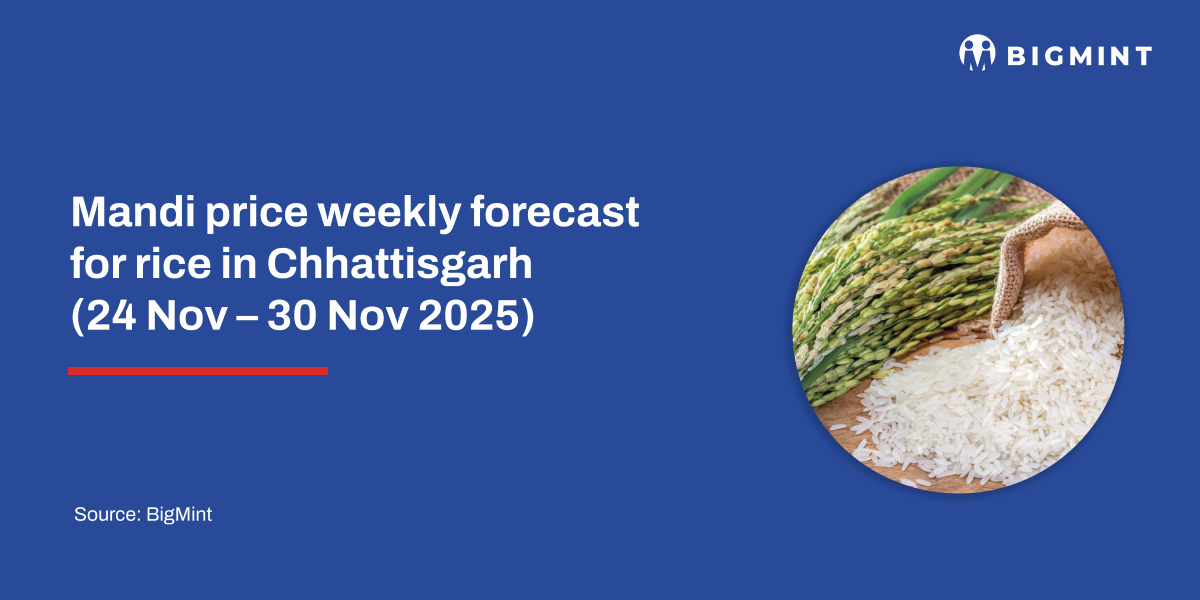 BIGMINT

Mandi price weekly forecast for rice in Chhattisgarh (24 Nov – 30 Nov 2025)

Source: BigMint